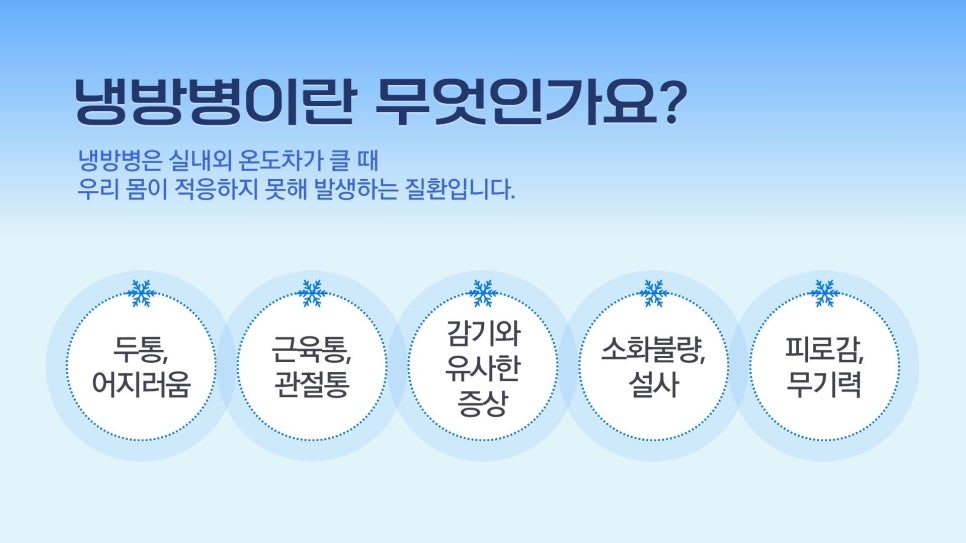 냉방병이란 무엇인가요?

냉방병은 실내외 온도차가 클 때
우리 몸이 적응하지 못해 발생하는 질환입니다.

두통,
어지러움

근육통,
관절통

감기와
유사한
증상

소화불량,
설사

피로감,
무기력